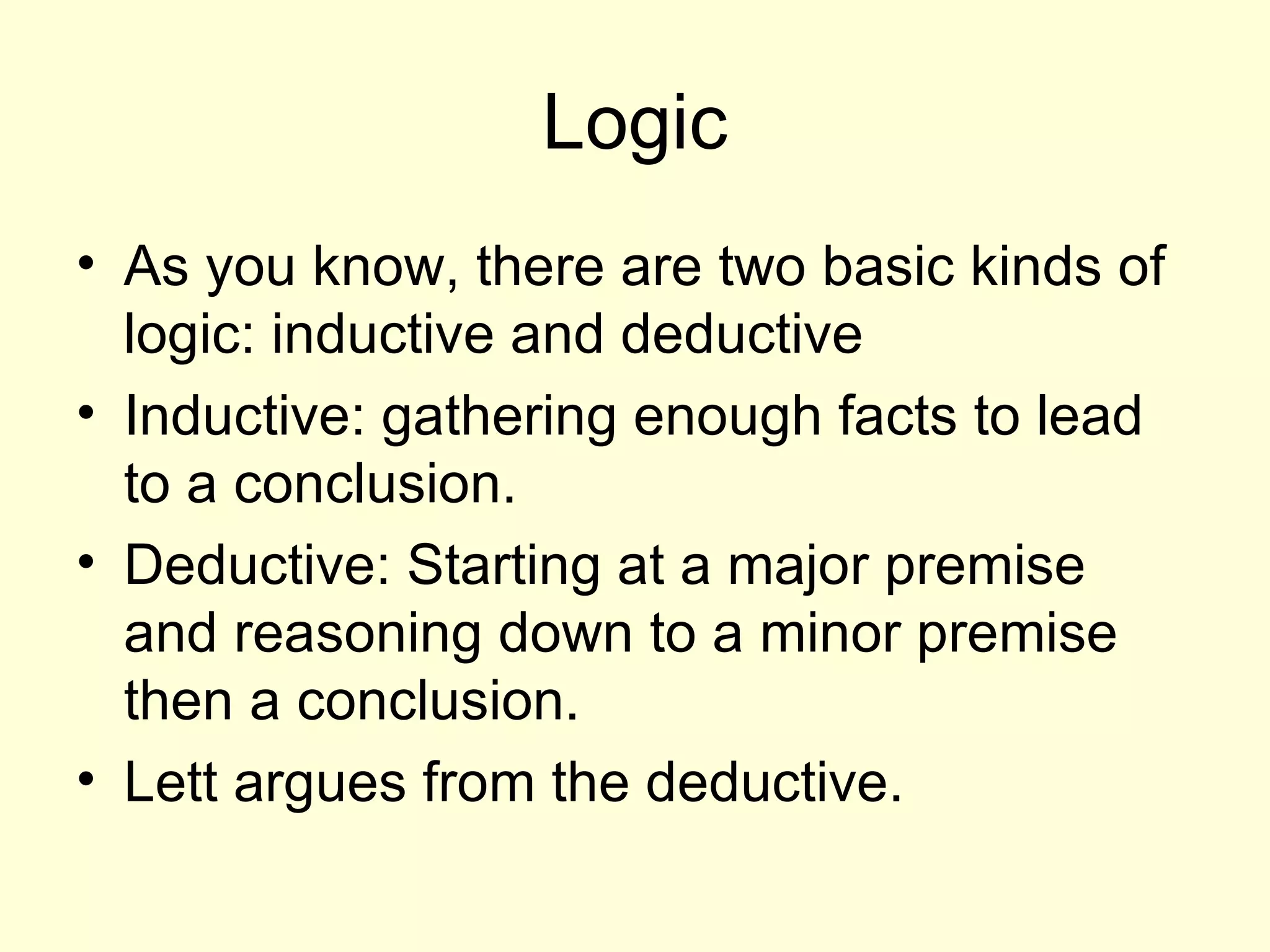 Logic

• As you know, there are two basic kinds of logic: inductive and deductive
• Inductive: gathering enough facts to lead to a conclusion.
• Deductive: Starting at a major premise and reasoning down to a minor premise then a conclusion.
• Lett argues from the deductive.